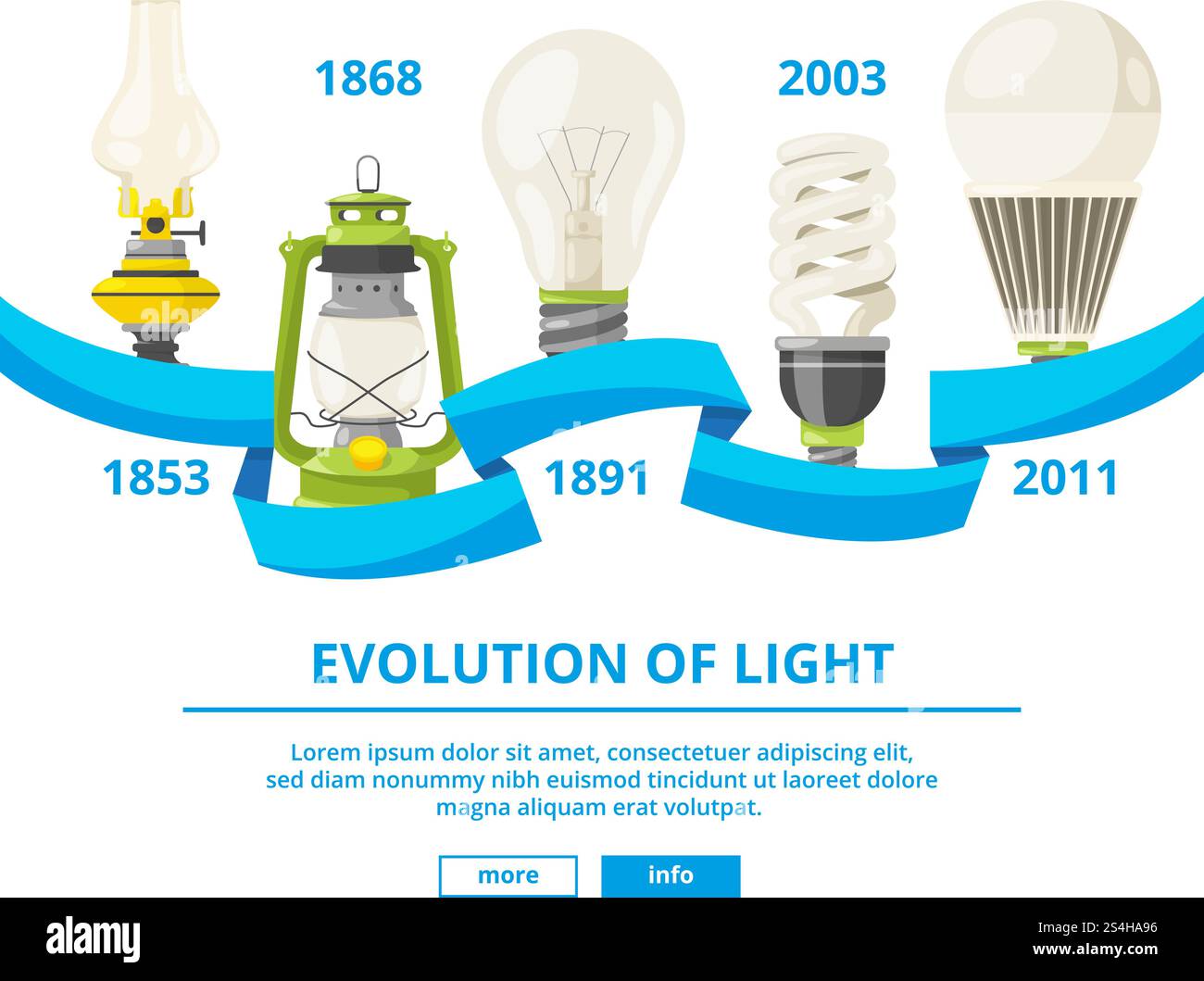 1868

2003

1853

1891

2011

EVOLUTION OF LIGHT

Lorem ipsum dolor sit amet, consectetuer adipiscing elit, sed diam nonummy nibh euismod tincidunt ut laoreet dolore magna aliquam erat volutpat.

more

info

alamy

Image ID: 2S4HA96
www.alamy.com